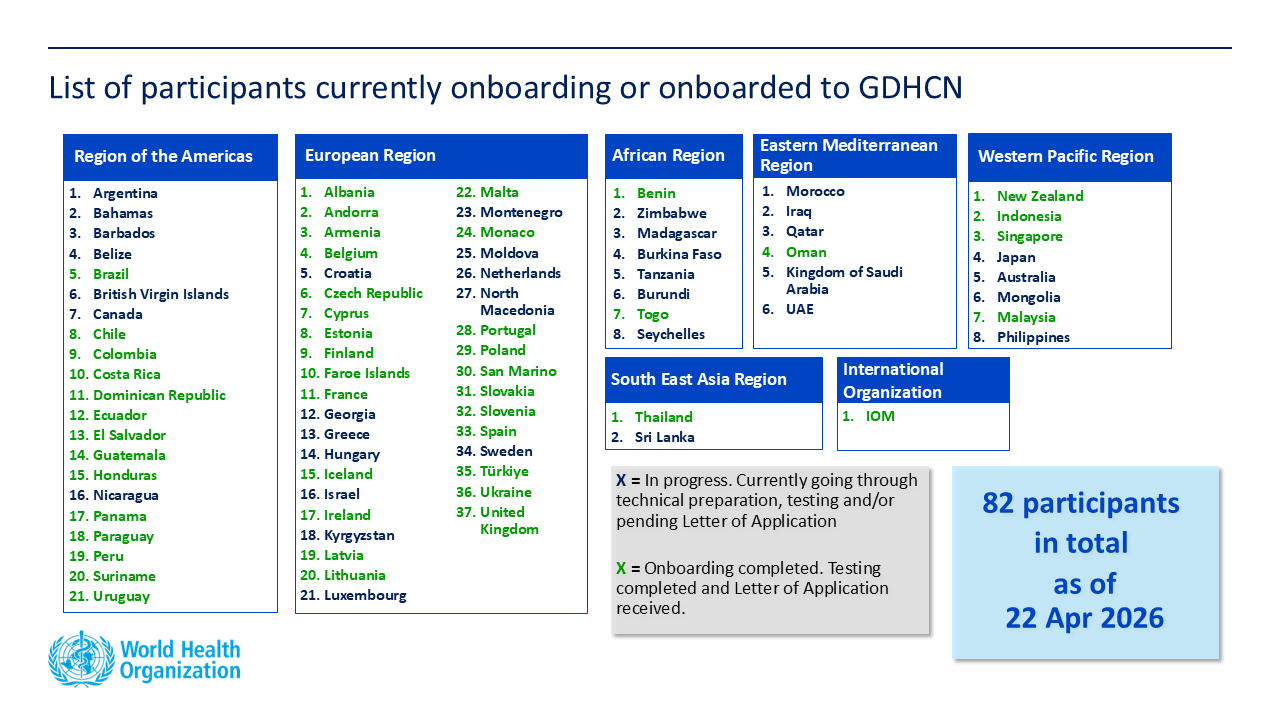 List of participants currently onboarding or onboarded to GDHCN

Region of the Americas
1. Argentina
2. Bahamas
3. Barbados
4. Belize
5. Brazil
6. British Virgin Islands
7. Canada
8. Chile
9. Colombia
10. Costa Rica
11. Dominican Republic
12. Ecuador
13. El Salvador
14. Guatemala
15. Honduras
16. Nicaragua
17. Panama
18. Paraguay
19. Peru
20. Suriname
21. Uruguay

European Region
1. Albania
2. Andorra
3. Armenia
4. Belgium
5. Croatia
6. Czech Republic
7. Cyprus
8. Estonia
9. Finland
10. Faroe Islands
11. France
12. Georgia
13. Greece
14. Hungary
15. Iceland
16. Israel
17. Ireland
18. Kyrgyzstan
19. Latvia
20. Lithuania
21. Luxembourg
22. Malta
23. Montenegro
24. Monaco
25. Moldova
26. Netherlands
27. North Macedonia
28. Portugal
29. Poland
30. San Marino
31. Slovakia
32. Slovenia
33. Spain
34. Sweden
35. Türkiye
36. Ukraine
37. United Kingdom

African Region
1. Benin
2. Zimbabwe
3. Madagascar
4. Burkina Faso
5. Tanzania
6. Burundi
7. Togo
8. Seychelles

Eastern Mediterranean Region
1. Morocco
2. Iraq
3. Qatar
4. Oman
5. Kingdom of Saudi Arabia
6. UAE

Western Pacific Region
1. New Zealand
2. Indonesia
3. Singapore
4. Japan
5. Australia
6. Mongolia
7. Malaysia
8. Philippines

South East Asia Region
1. Thailand
2. Sri Lanka

International Organization
1. IOM

X = In progress. Currently going through technical preparation, testing and/or pending Letter of Application

X = Onboarding completed. Testing completed and Letter of Application received.

82 participants in total as of 22 Apr 2026

World Health Organization